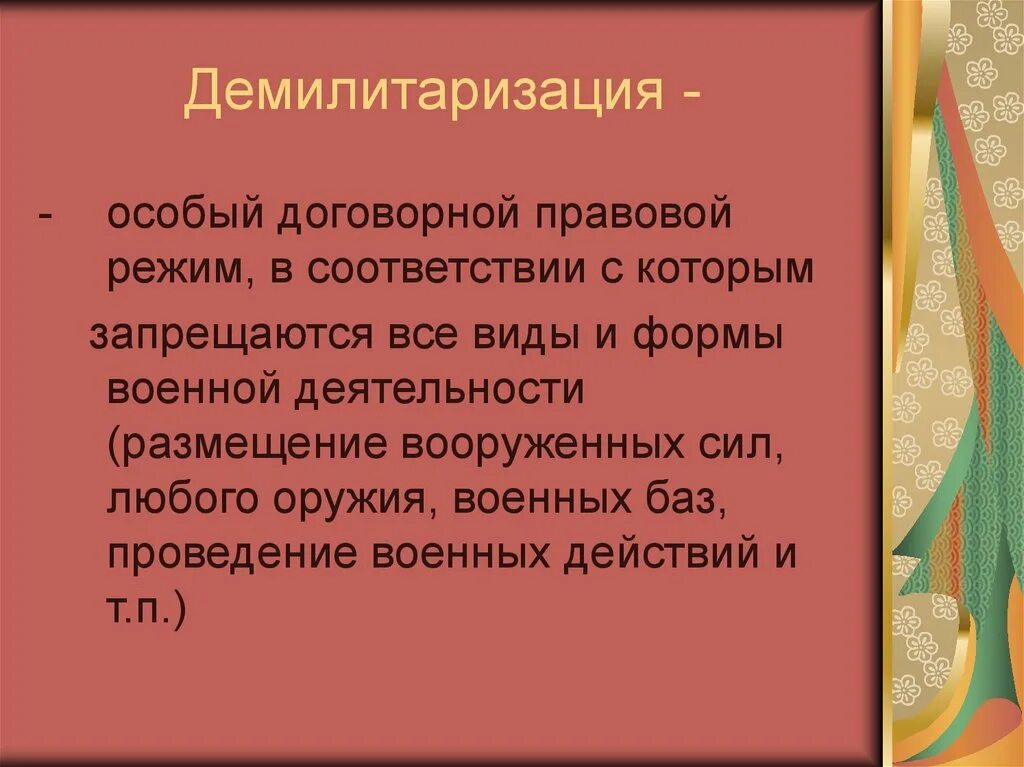 Демилитаризация -

- особый договорной правовой режим, в соответствии с которым

запрещаются все виды и формы военной деятельности (размещение вооруженных сил, любого оружия, военных баз, проведение военных действий и т.п.)